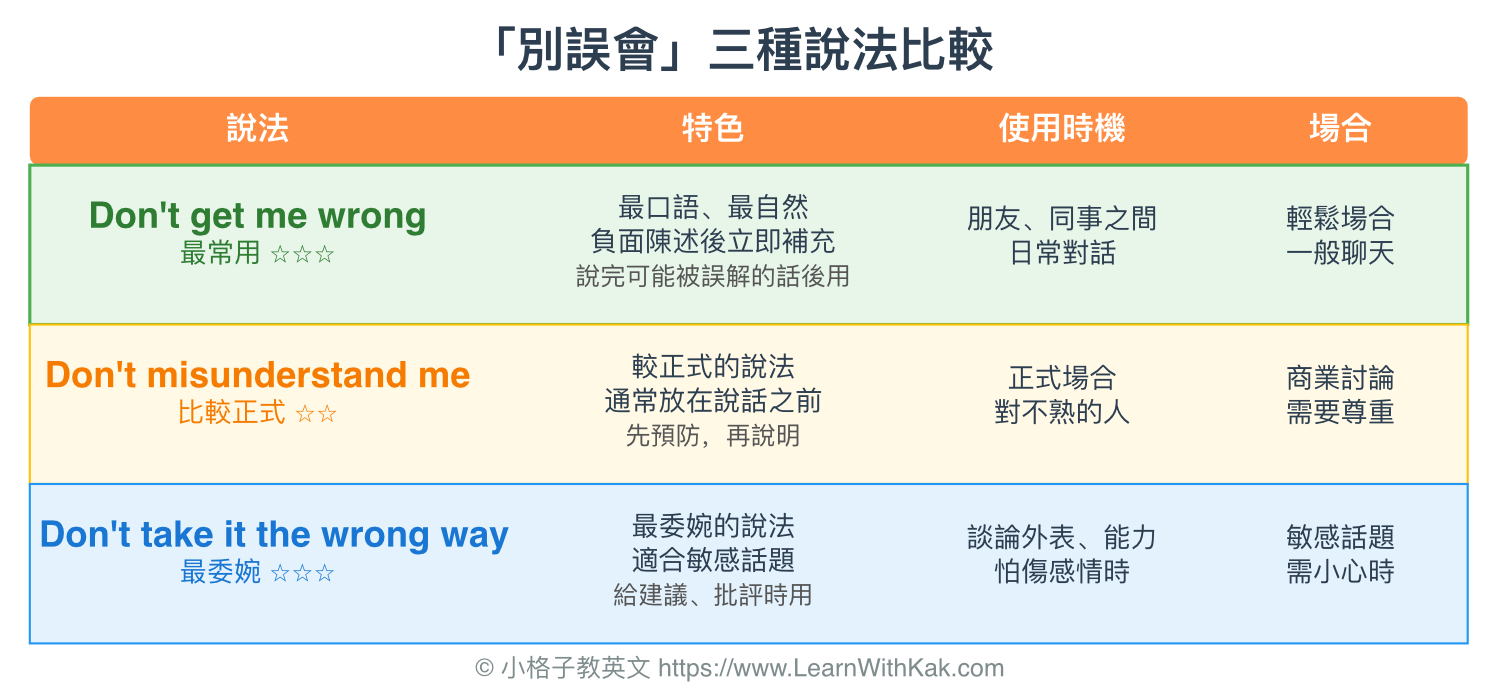 「別誤會」三種說法比較

| 說法 | 特色 | 使用時機 | 場合 |
|---|---|---|---|
| Don't get me wrong 最常用 ☆☆☆ | 最口語、最自然 負面陳述後立即補充 說完可能被誤解的話後用 | 朋友、同事之間 日常對話 | 輕鬆場合 一般聊天 |
| Don't misunderstand me 比較正式 ☆☆ | 較正式的說法 通常放在說話之前 先預防，再說明 | 正式場合 對不熟的人 | 商業討論 需要尊重 |
| Don't take it the wrong way 最委婉 ☆☆☆ | 最委婉的說法 適合敏感話題 給建議、批評時用 | 談論外表、能力 怕傷感情時 | 敏感話題 需小心時 |

© 小格子教英文 https://www.LearnWithKak.com